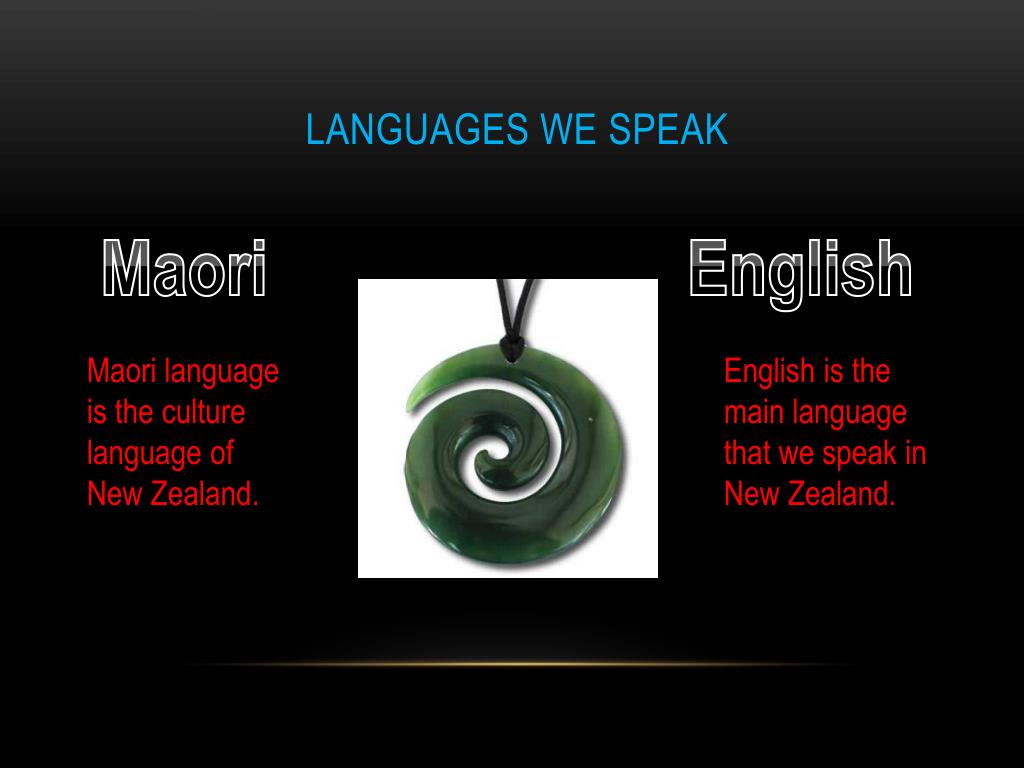 LANGUAGES WE SPEAK

Maori

Maori language is the culture language of New Zealand.

English

English is the main language that we speak in New Zealand.